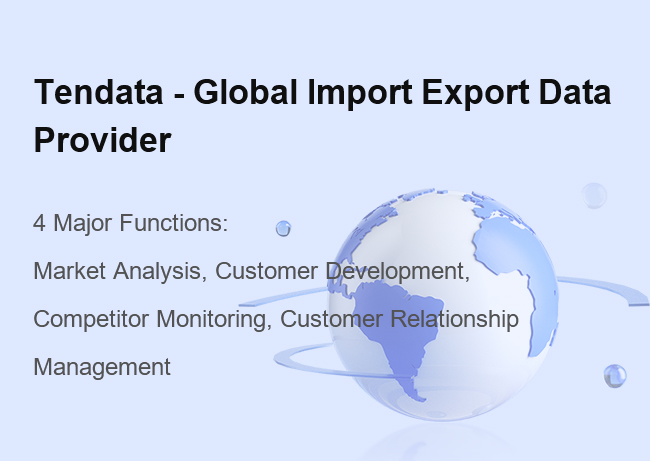 Tendata - Global Import Export Data Provider

4 Major Functions:

Market Analysis, Customer Development, Competitor Monitoring, Customer Relationship Management